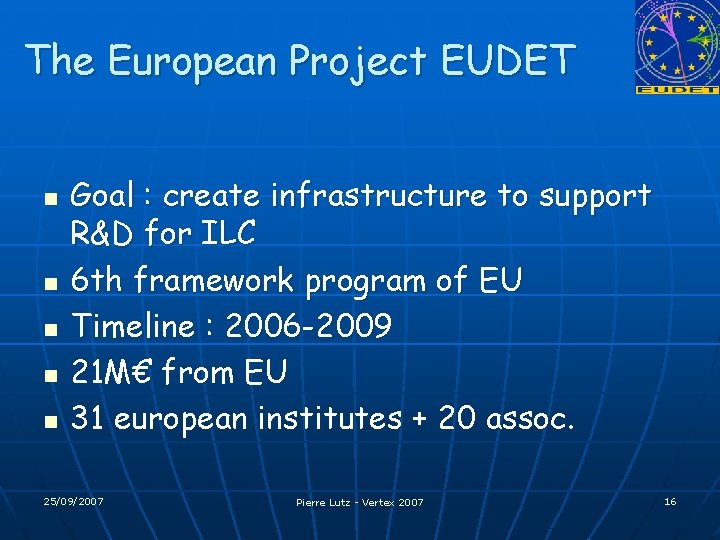 The European Project EUDET

EUDET

- Goal : create infrastructure to support R&D for ILC
- 6th framework program of EU
- Timeline : 2006-2009
- 21M€ from EU
- 31 european institutes + 20 assoc.

25/09/2007

Pierre Lutz - Vertex 2007

16